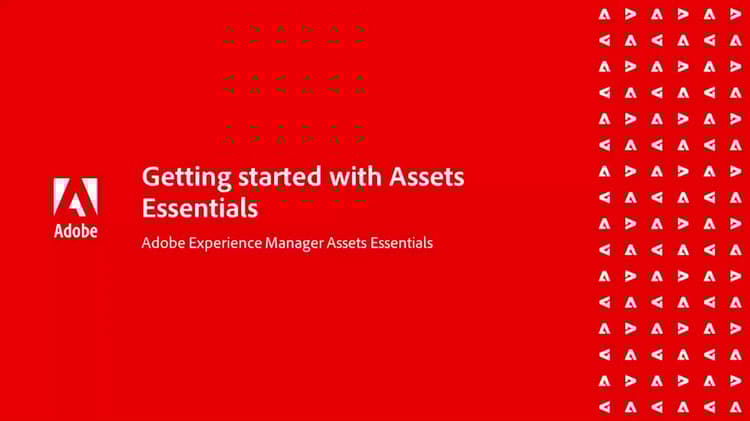 Adobe

Getting started with Assets Essentials

Adobe Experience Manager Assets Essentials